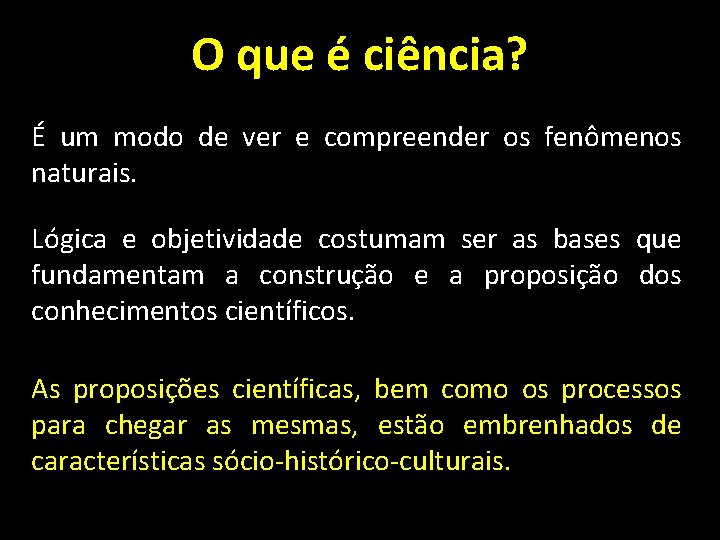 O que é ciência?

É um modo de ver e compreender os fenômenos naturais.

Lógica e objetividade costumam ser as bases que fundamentam a construção e a proposição dos conhecimentos científicos.

As proposições científicas, bem como os processos para chegar as mesmas, estão embrenhados de características sócio-histórico-culturais.